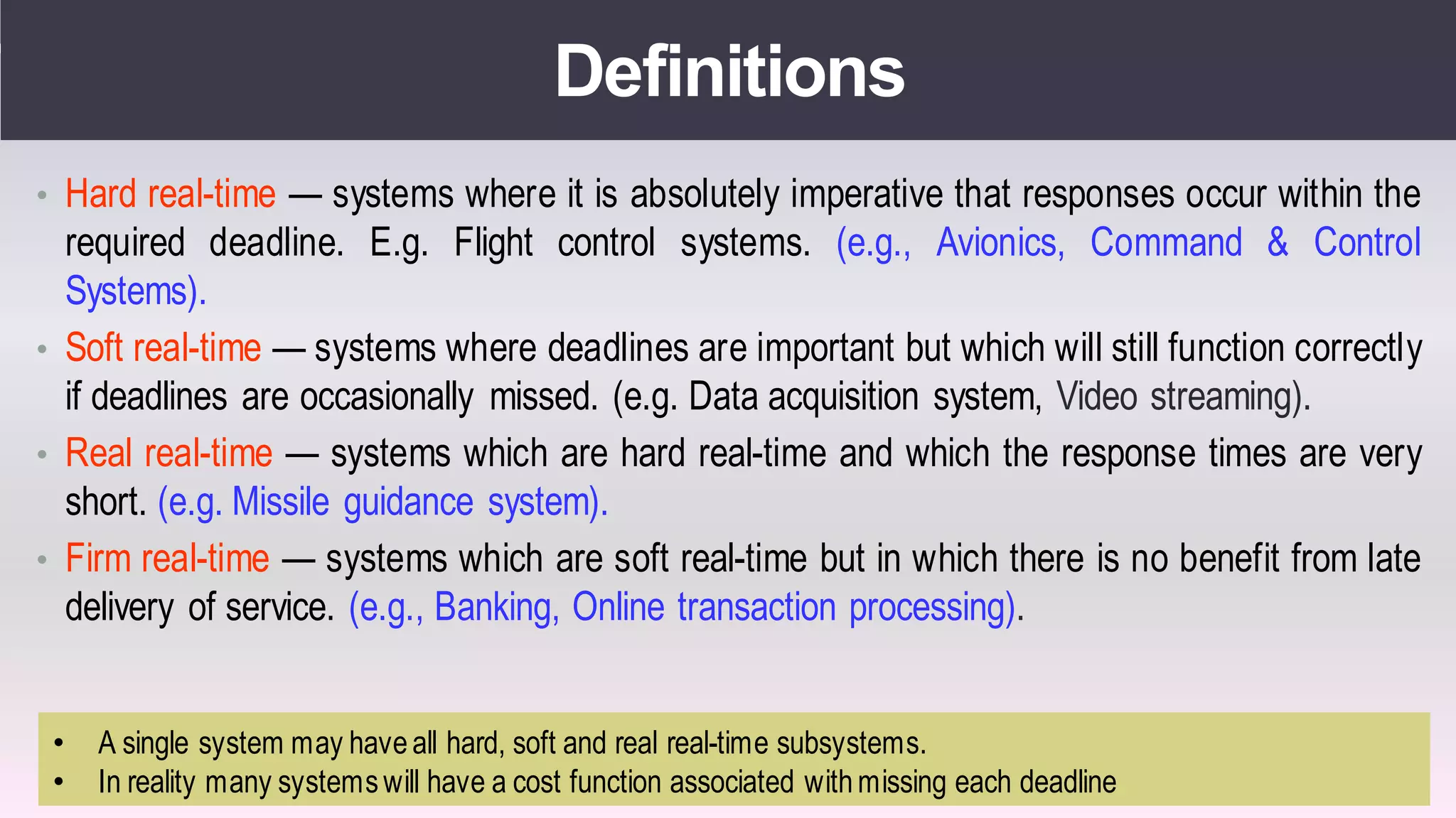 Definitions

• Hard real-time — systems where it is absolutely imperative that responses occur within the required deadline. E.g. Flight control systems. (e.g., Avionics, Command & Control Systems).

• Soft real-time — systems where deadlines are important but which will still function correctly if deadlines are occasionally missed. (e.g. Data acquisition system, Video streaming).

• Real real-time — systems which are hard real-time and which the response times are very short. (e.g. Missile guidance system).

• Firm real-time — systems which are soft real-time but in which there is no benefit from late delivery of service. (e.g., Banking, Online transaction processing).

• A single system may have all hard, soft and real real-time subsystems.
• In reality many systems will have a cost function associated with missing each deadline